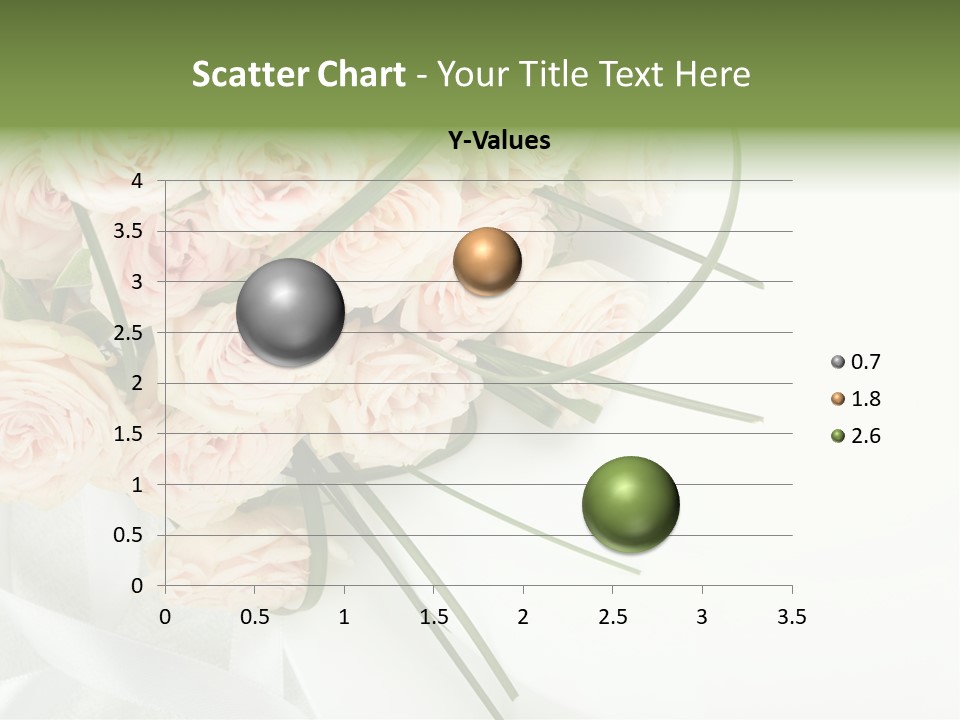 Scatter Chart - Your Title Text Here

Y-Values

4
3.5
3
2.5
2
1.5
1
0.5
0

0 0.5 1 1.5 2 2.5 3 3.5

0.7
1.8
2.6